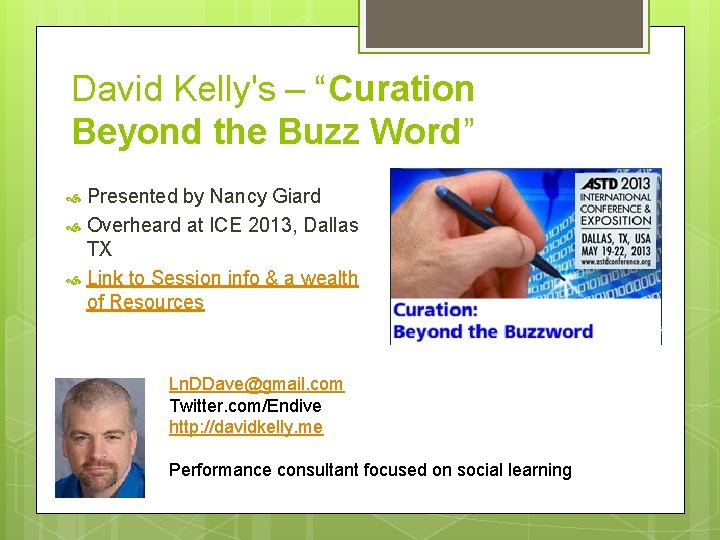 David Kelly's – "Curation Beyond the Buzz Word"

Presented by Nancy Giard

Overheard at ICE 2013, Dallas TX

Link to Session info & a wealth of Resources

ASTD 2013 INTERNATIONAL CONFERENCE & EXPOSITION
DALLAS, TX, USA MAY 19-22, 2013
www.astdconference.org

Curation: Beyond the Buzzword

LnDDave@gmail.com
Twitter.com/Endive
http://davidkelly.me

Performance consultant focused on social learning